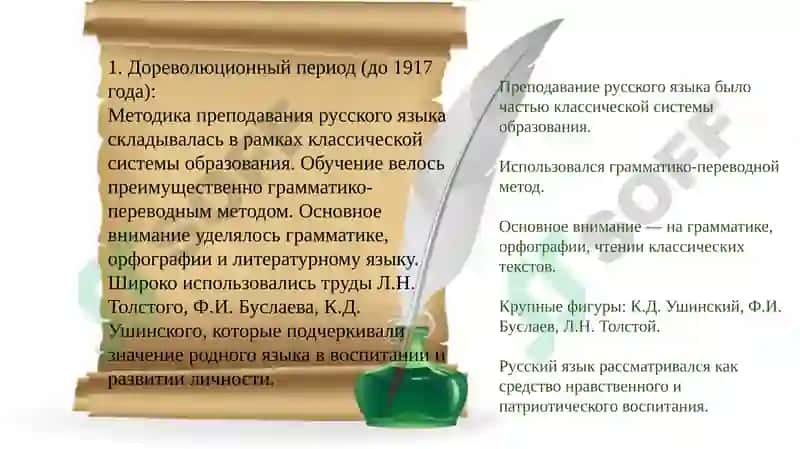 1. Дореволюционный период (до 1917 года):
Методика преподавания русского языка складывалась в рамках классической системы образования. Обучение велось преимущественно грамматико-переводным методом. Основное внимание уделялось грамматике, орфографии и литературному языку. Широко использовались труды Л.Н. Толстого, Ф.И. Буслаева, К.Д. Ушинского, которые подчеркивали значение родного языка в воспитании и развитии личности.

Преподавание русского языка было частью классической системы образования.

Использовался грамматико-переводной метод.

Основное внимание — на грамматике, орфографии, чтении классических текстов.

Крупные фигуры: К.Д. Ушинский, Ф.И. Буслаев, Л.Н. Толстой.

Русский язык рассматривался как средство нравственного и патриотического воспитания.

SOFF